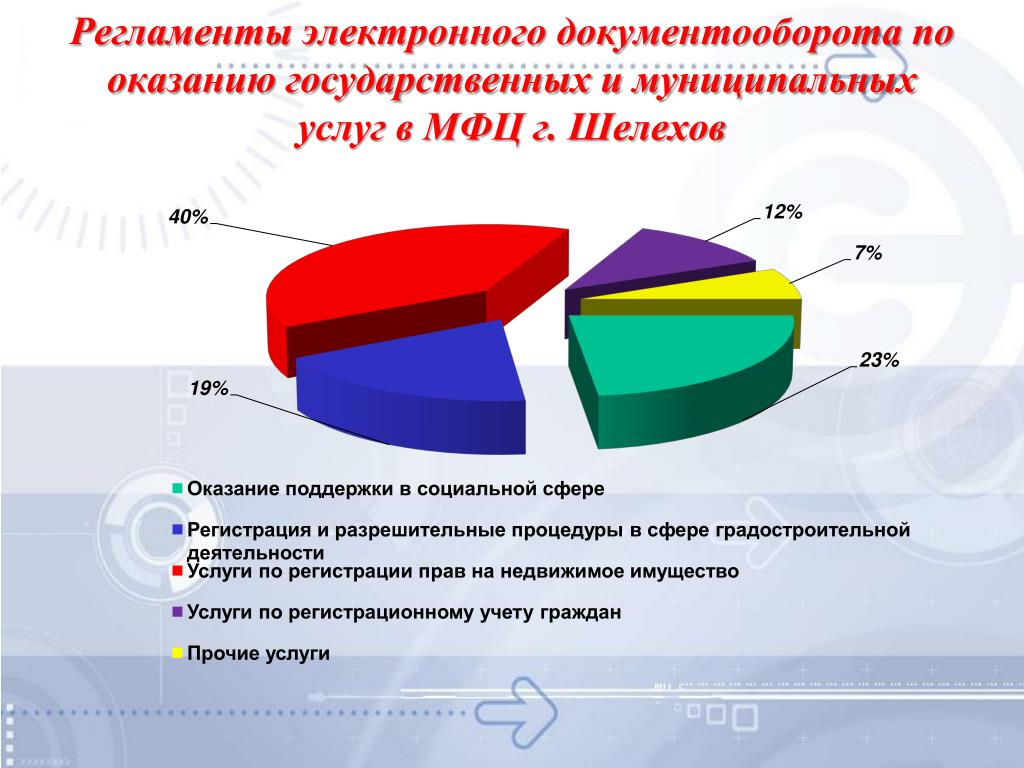 Регламенты электронного документооборота по оказанию государственных и муниципальных услуг в МФЦ г. Шелехов

40%

12%

7%

23%

19%

Оказание поддержки в социальной сфере

Регистрация и разрешительные процедуры в сфере градостроительной деятельности

Услуги по регистрации прав на недвижимое имущество

Услуги по регистрационному учету граждан

Прочие услуги